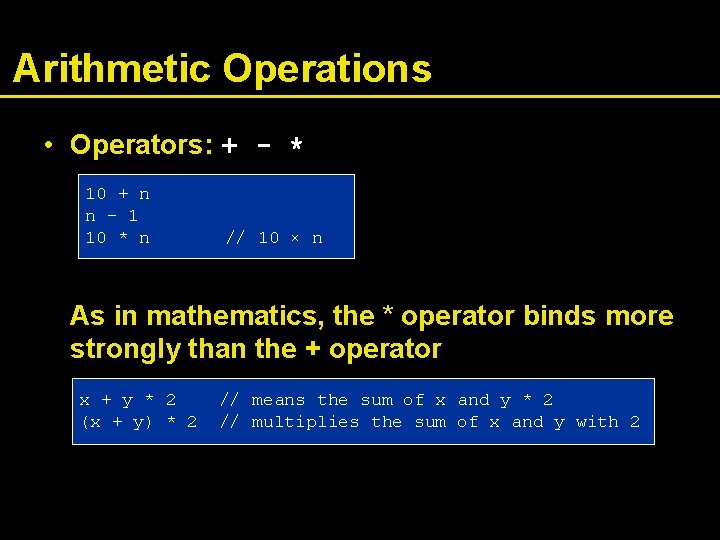 Arithmetic Operations

• Operators: + - *

10 + n
n - 1
10 * n // 10 × n

As in mathematics, the * operator binds more strongly than the + operator

x + y * 2 // means the sum of x and y * 2
(x + y) * 2 // multiplies the sum of x and y with 2